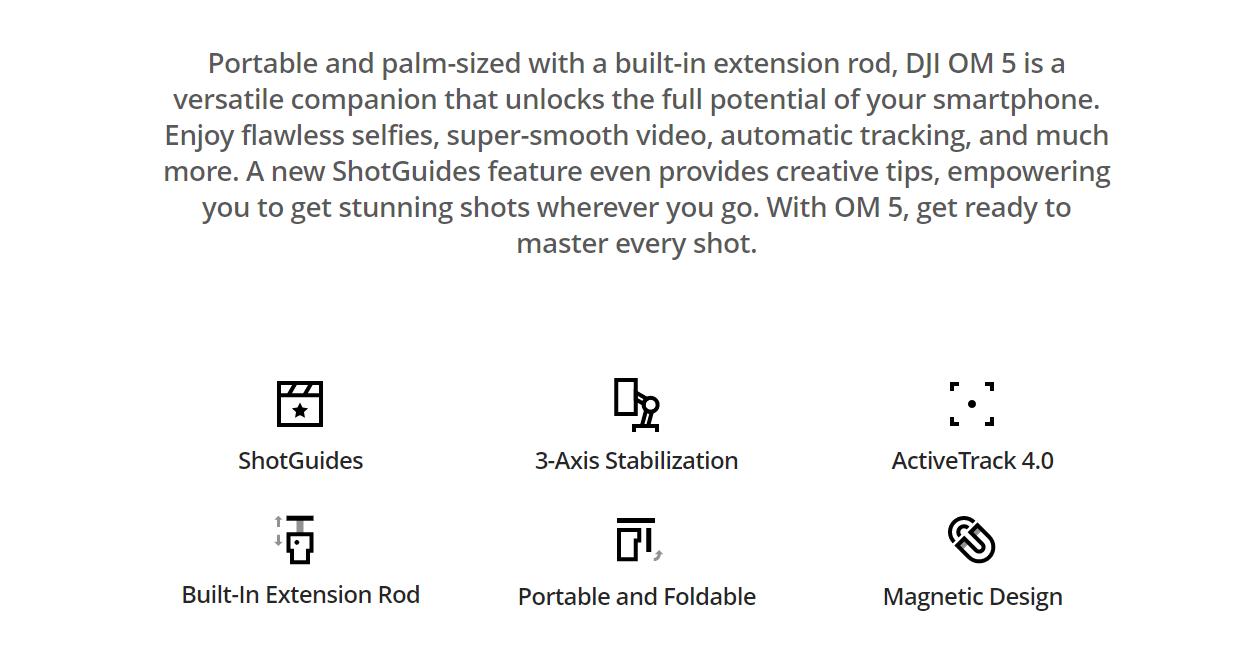 Portable and palm-sized with a built-in extension rod, DJI OM 5 is a versatile companion that unlocks the full potential of your smartphone. Enjoy flawless selfies, super-smooth video, automatic tracking, and much more. A new ShotGuides feature even provides creative tips, empowering you to get stunning shots wherever you go. With OM 5, get ready to master every shot.

ShotGuides

3-Axis Stabilization

ActiveTrack 4.0

Built-In Extension Rod

Portable and Foldable

Magnetic Design